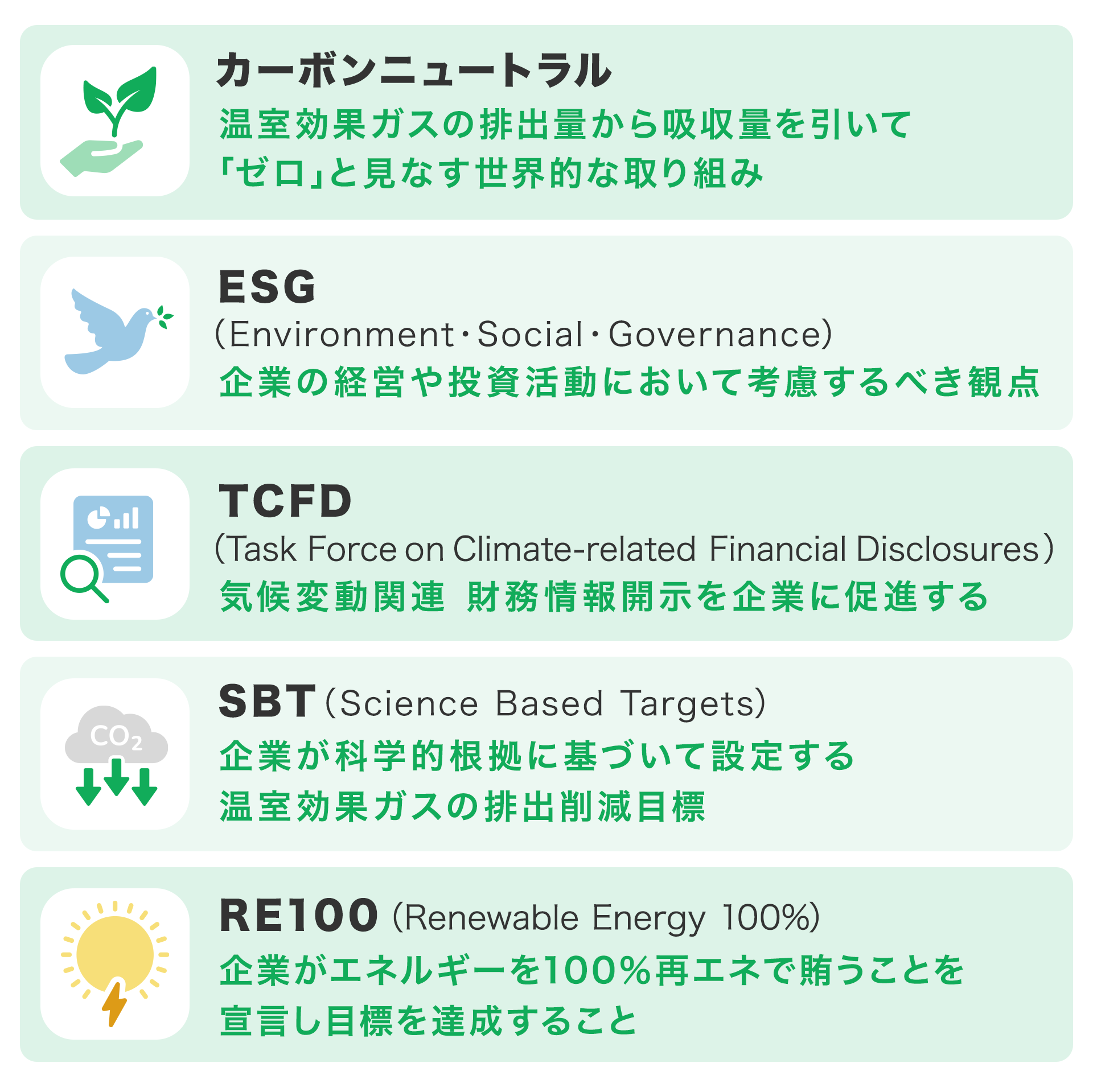 カーボンニュートラル
温室効果ガスの排出量から吸収量を引いて「ゼロ」と見なす世界的な取り組み

ESG
(Environment・Social・Governance)
企業の経営や投資活動において考慮するべき観点

TCFD
(Task Force on Climate-related Financial Disclosures)
気候変動関連 財務情報開示を企業に促進する

$CO_2$

SBT (Science Based Targets)
企業が科学的根拠に基づいて設定する温室効果ガスの排出削減目標

RE100 (Renewable Energy 100%)
企業がエネルギーを100%再エネで賄うことを宣言し目標を達成すること